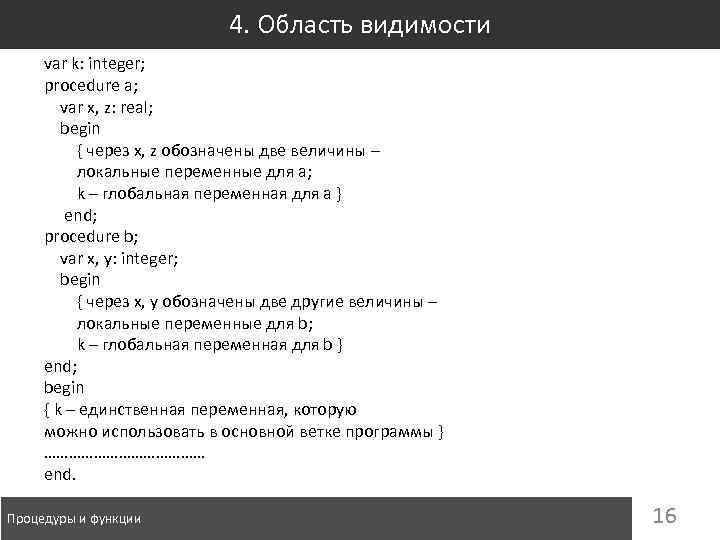 4. Область видимости

var k: integer;
procedure a;
var x, z: real;
begin
{ через x, z обозначены две величины – локальные переменные для a;
k – глобальная переменная для a }
end;
procedure b;
var x, y: integer;
begin
{ через x, y обозначены две другие величины – локальные переменные для b;
k – глобальная переменная для b }
end;
begin
{ k – единственная переменная, которую можно использовать в основной ветке программы }
………………………………
end.

Процедуры и функции

16